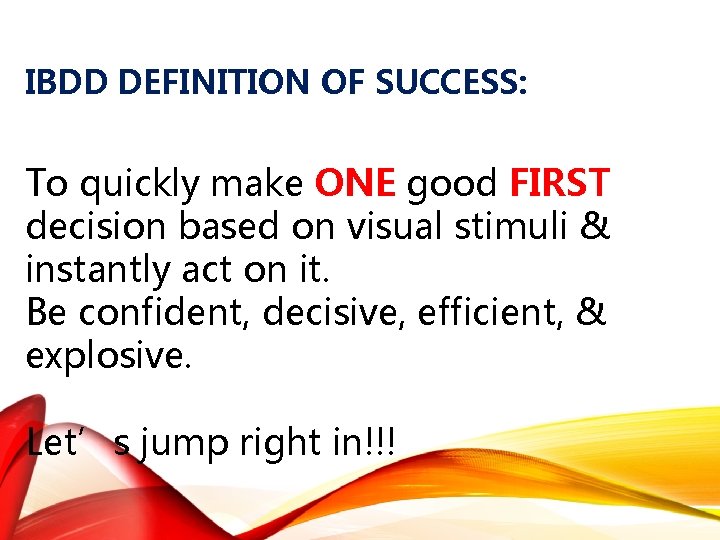 IBDD DEFINITION OF SUCCESS:

To quickly make ONE good FIRST decision based on visual stimuli & instantly act on it.
Be confident, decisive, efficient, & explosive.

Let’ s jump right in!!!